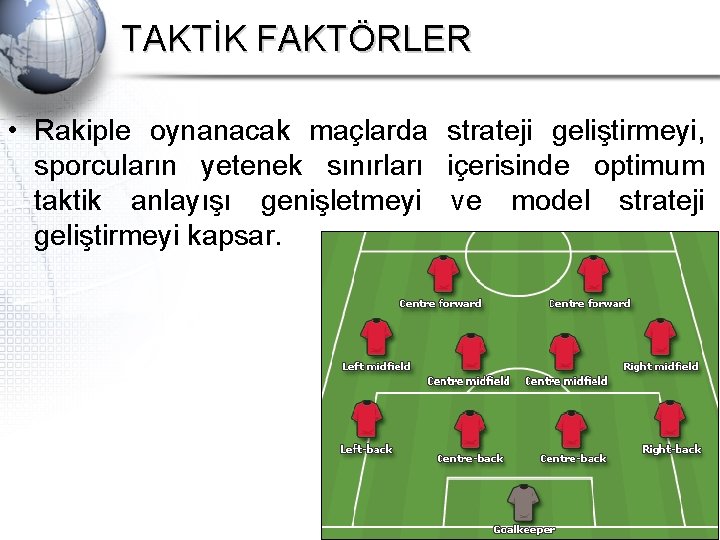 TAKTİK FAKTÖRLER

• Rakiple oynanacak maçlarda strateji geliştirmeyi, sporcuların yetenek sınırları içerisinde optimum taktik anlayışı genişletmeyi ve model strateji geliştirmeyi kapsar.

Centre forward
Centre forward
Left midfield
Centre midfield
Centre midfield
Right midfield
Left-back
Centre-back
Centre-back
Right-back
Goalkeeper